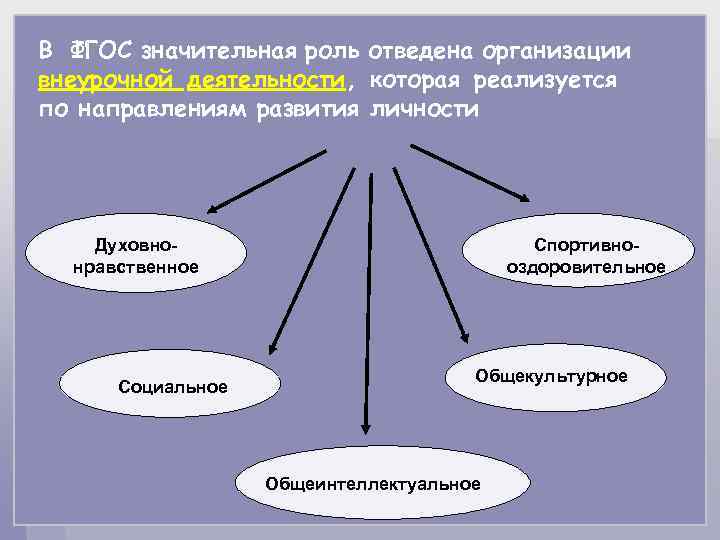 В ФГОС значительная роль отведена организации внеурочной деятельности, которая реализуется по направлениям развития личности

Духовно-нравственное

Спортивно-оздоровительное

Социальное

Общекультурное

Общеинтеллектуальное